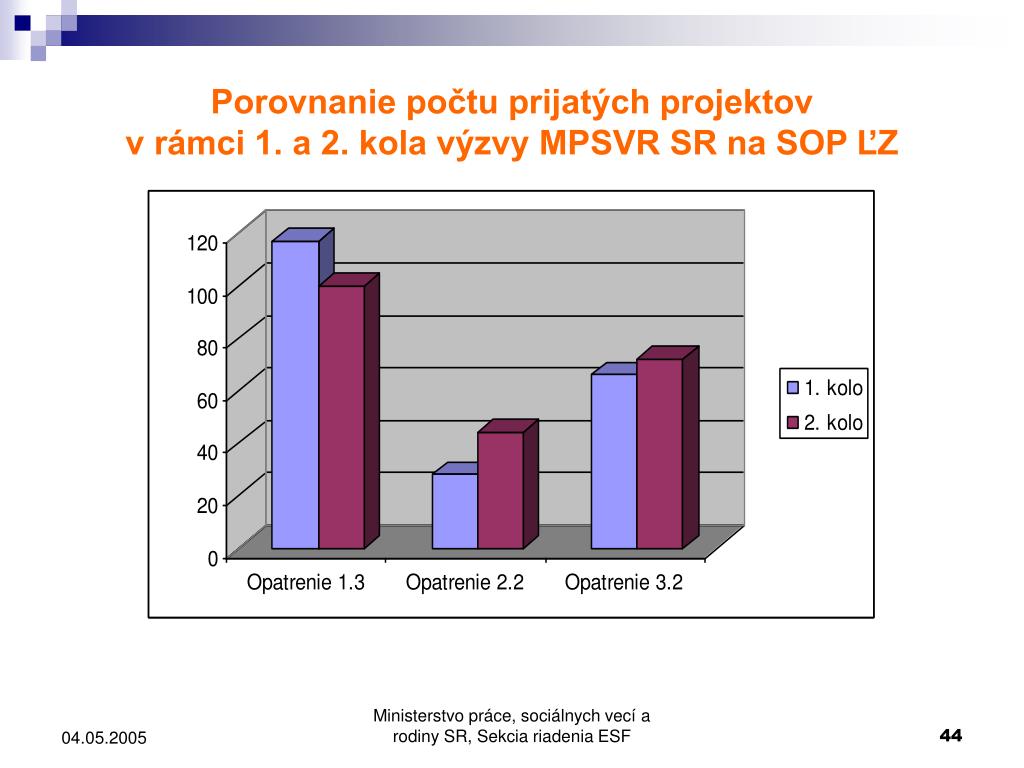 Porovnanie počtu prijatých projektov
v rámci 1. a 2. kola výzvy MPSVR SR na SOP ĽZ

120
100
80
60
40
20
0

Opatrenie 1.3
Opatrenie 2.2
Opatrenie 3.2

1. kolo
2. kolo

04.05.2005

Ministerstvo práce, sociálnych vecí a rodiny SR, Sekcia riadenia ESF

44